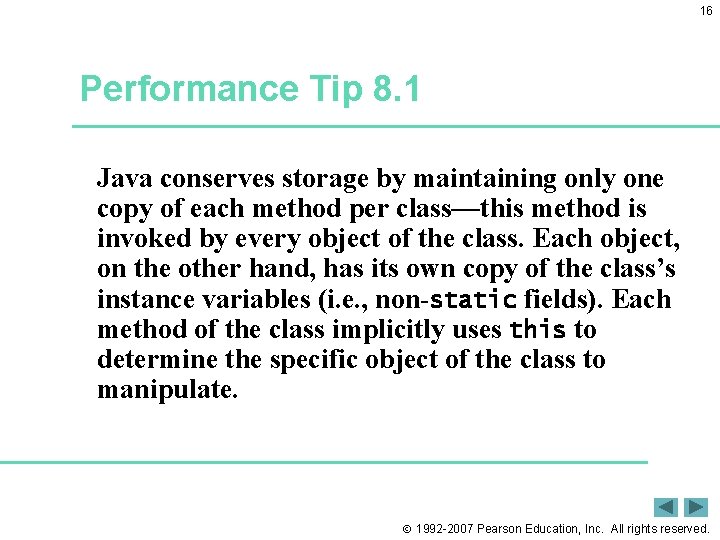 16

Performance Tip 8.1

Java conserves storage by maintaining only one copy of each method per class—this method is invoked by every object of the class. Each object, on the other hand, has its own copy of the class's instance variables (i.e., non-static fields). Each method of the class implicitly uses this to determine the specific object of the class to manipulate.

© 1992-2007 Pearson Education, Inc. All rights reserved.